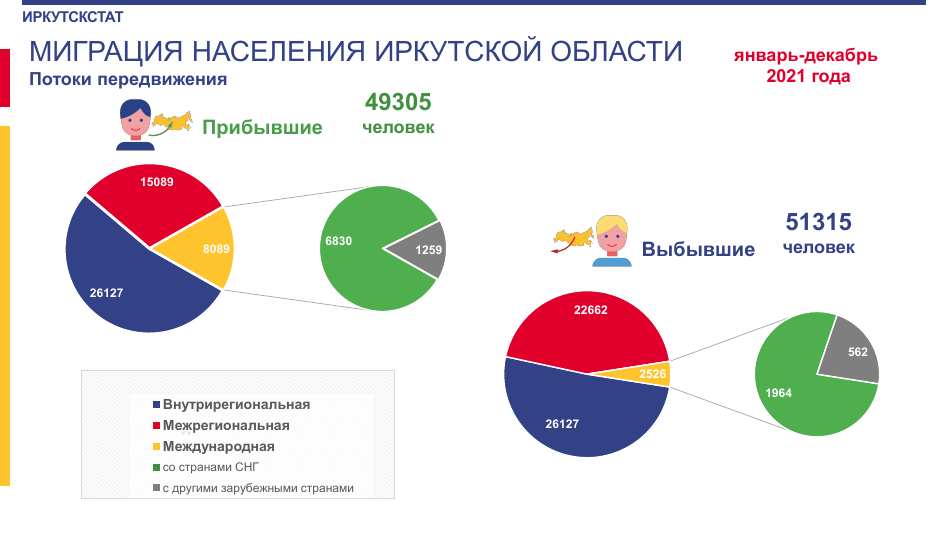 ИРКУТСКСТАТ

МИГРАЦИЯ НАСЕЛЕНИЯ ИРКУТСКОЙ ОБЛАСТИ

Потоки передвижения

январь-декабрь 2021 года

Прибывшие

49305 человек

15089

8089

26127

6830

1259

Выбывшие

51315 человек

22662

2526

26127

1964

562

Внутрирегиональная
Межрегиональная
Международная
со странами СНГ
с другими зарубежными странами